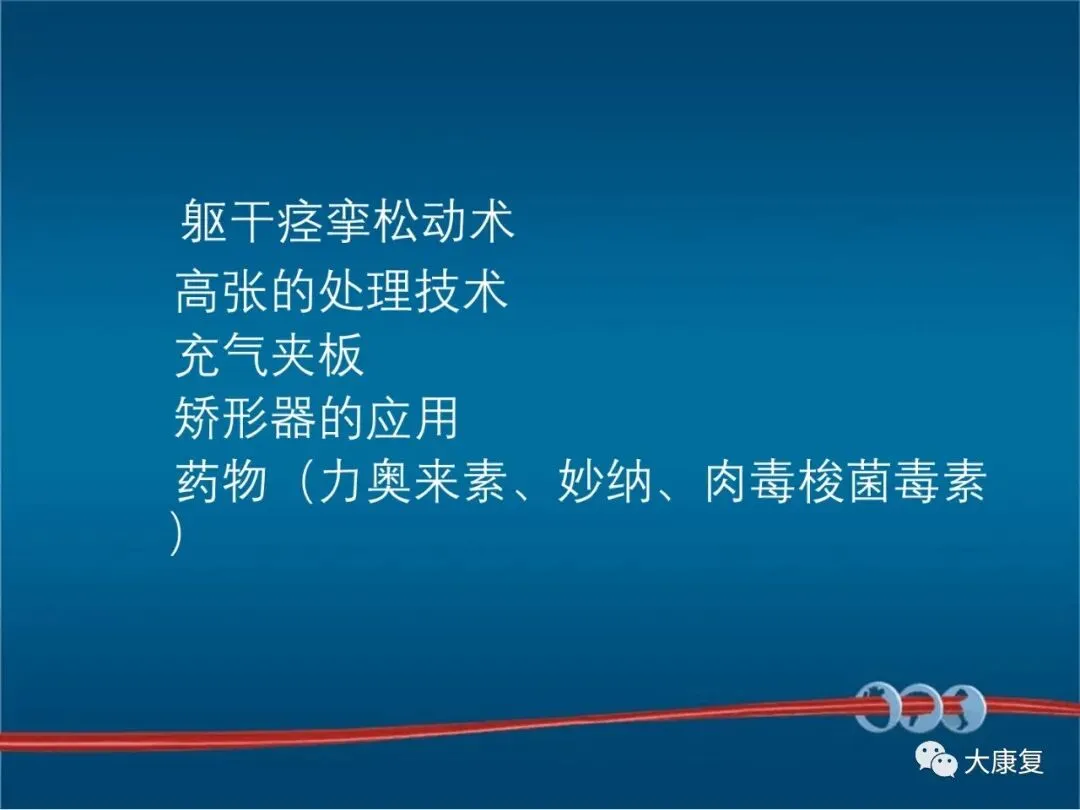 躯干痉挛松动术
高张的处理技术
充气夹板
矫形器的应用
药物（力奥来素、妙纳、肉毒梭菌毒素）

大康复